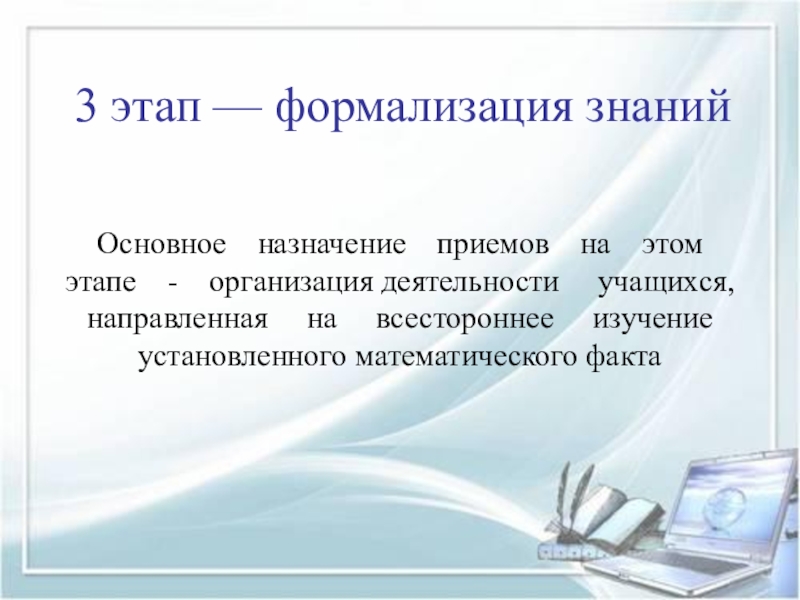 3 этап — формализация знаний

Основное назначение приемов на этом этапе - организация деятельности учащихся, направленная на всестороннее изучение установленного математического факта